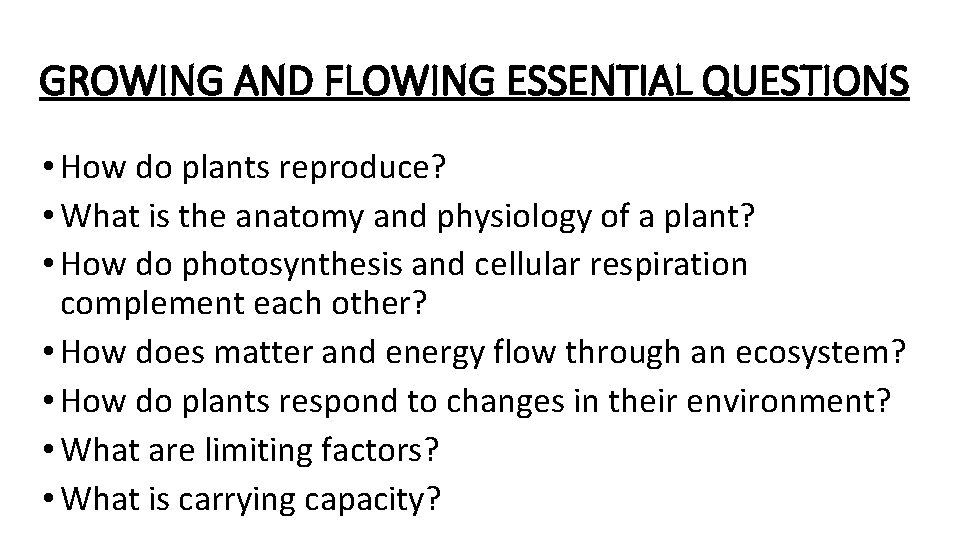 GROWING AND FLOWING ESSENTIAL QUESTIONS

• How do plants reproduce?
• What is the anatomy and physiology of a plant?
• How do photosynthesis and cellular respiration complement each other?
• How does matter and energy flow through an ecosystem?
• How do plants respond to changes in their environment?
• What are limiting factors?
• What is carrying capacity?